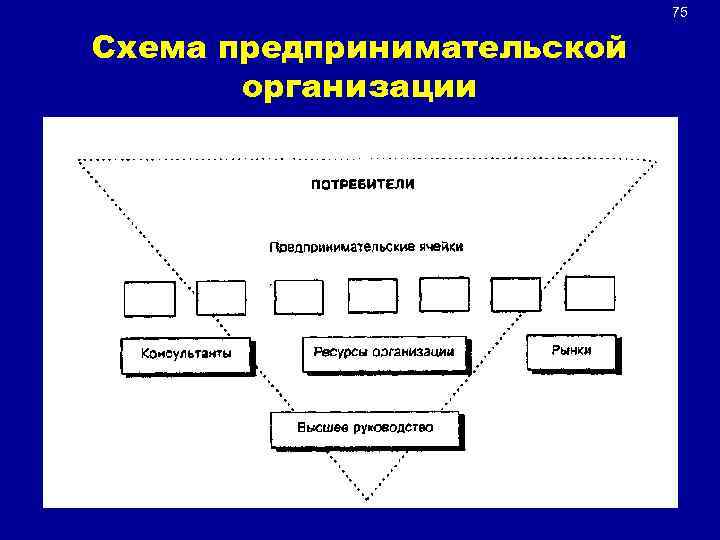 75

Схема предпринимательской организации

ПОТРЕБИТЕЛИ

Предпринимательские ячейки

Консультанты

Ресурсы организации

Рынки

Высшее руководство